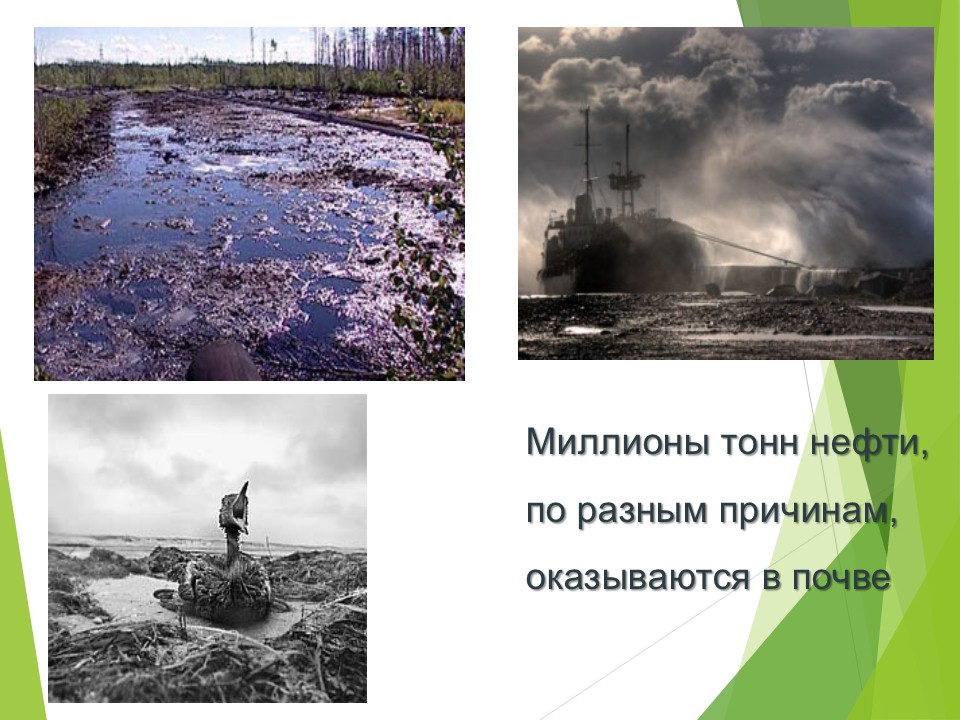 Миллионы тонн нефти, по разным причинам, оказываются в почве